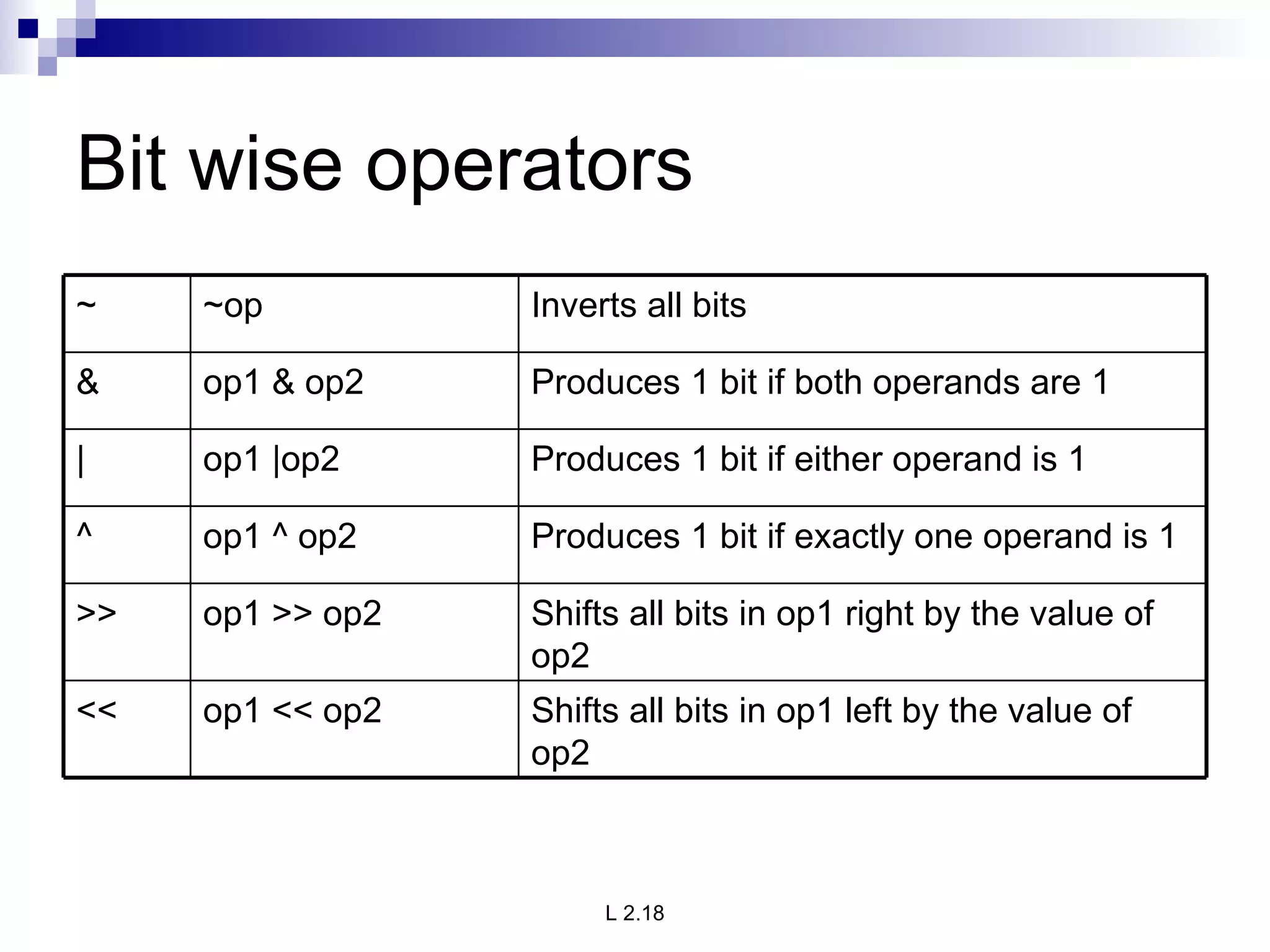 Bit wise operators

| ~ | ~op | Inverts all bits |
|---|---|---|
| & | op1 & op2 | Produces 1 bit if both operands are 1 |
| \| | op1 \|op2 | Produces 1 bit if either operand is 1 |
| ^ | op1 ^ op2 | Produces 1 bit if exactly one operand is 1 |
| >> | op1 >> op2 | Shifts all bits in op1 right by the value of op2 |
| << | op1 << op2 | Shifts all bits in op1 left by the value of op2 |

L 2.18